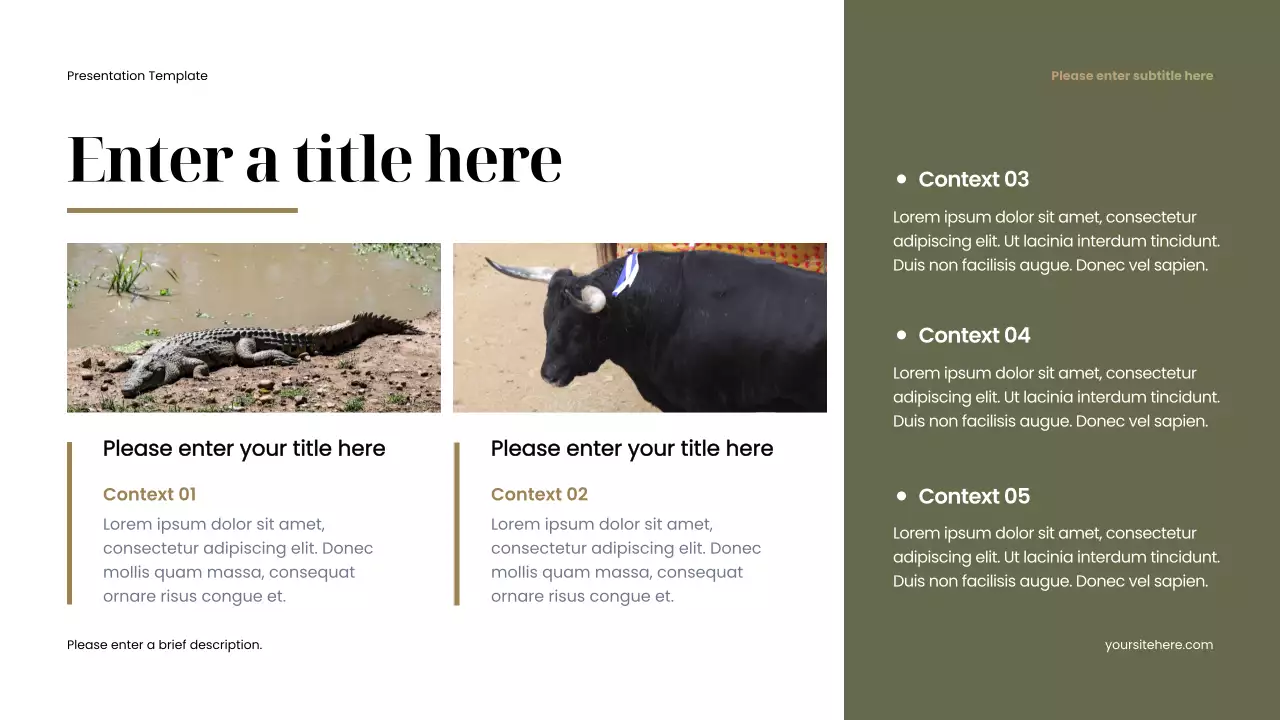 Presentation Template

Enter a title here

Please enter your title here

Context 01

Lorem ipsum dolor sit amet, consectetur adipiscing elit. Donec mollis quam massa, consequat ornare risus congue et.

Please enter your title here

Context 02

Lorem ipsum dolor sit amet, consectetur adipiscing elit. Donec mollis quam massa, consequat ornare risus congue et.

Please enter a brief description.

Please enter subtitle here

Context 03

Lorem ipsum dolor sit amet, consectetur adipiscing elit. Ut lacinia interdum tincidunt. Duis non facilisis augue. Donec vel sapien.

Context 04

Lorem ipsum dolor sit amet, consectetur adipiscing elit. Ut lacinia interdum tincidunt. Duis non facilisis augue. Donec vel sapien.

Context 05

Lorem ipsum dolor sit amet, consectetur adipiscing elit. Ut lacinia interdum tincidunt. Duis non facilisis augue. Donec vel sapien.

yoursitehere.com